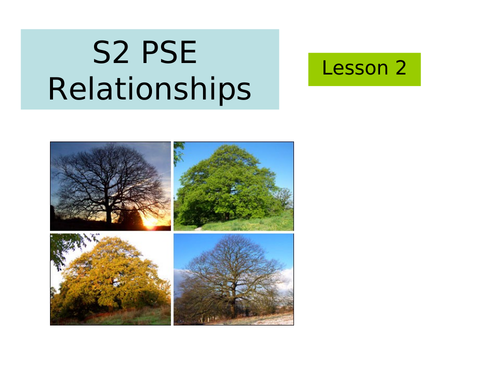 S2 PSE Relationships

Lesson 2